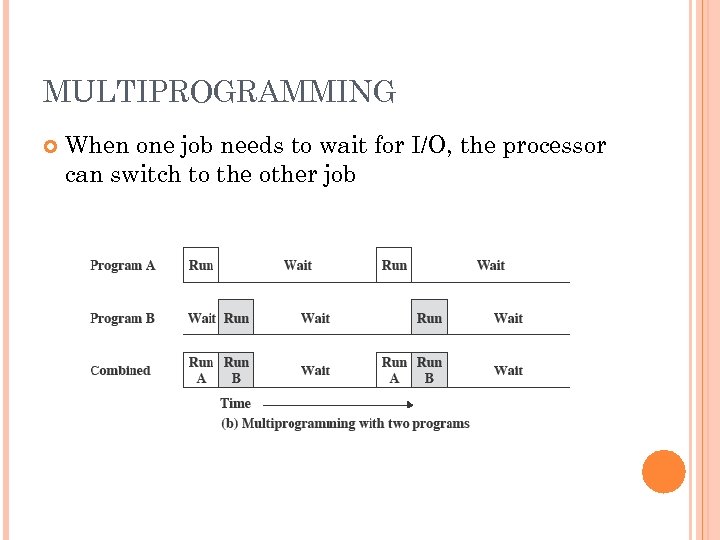 MULTIPROGRAMMING

When one job needs to wait for I/O, the processor can switch to the other job

Program A Run Wait Run Wait

Program B Wait Run Wait Run Wait

Combined Run A Run B Wait Run A Run B Wait

Time

(b) Multiprogramming with two programs